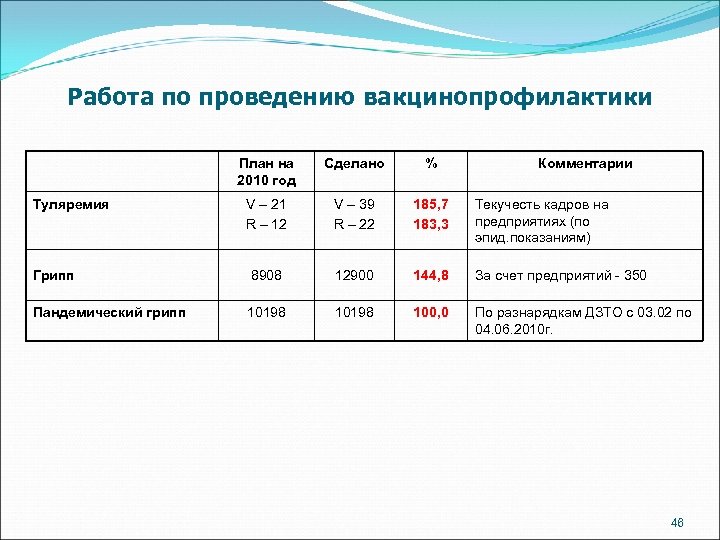 Работа по проведению вакцинопрофилактики

| | План на 2010 год | Сделано | % | Комментарии |
|---|---|---|---|---|
| Туляремия | V – 21 R – 12 | V – 39 R – 22 | 185,7 183,3 | Текучесть кадров на предприятиях (по эпид.показаниям) |
| Грипп | 8908 | 12900 | 144,8 | За счет предприятий - 350 |
| Пандемический грипп | 10198 | 10198 | 100,0 | По разнарядкам ДЗТО с 03.02 по 04.06.2010г. |

46